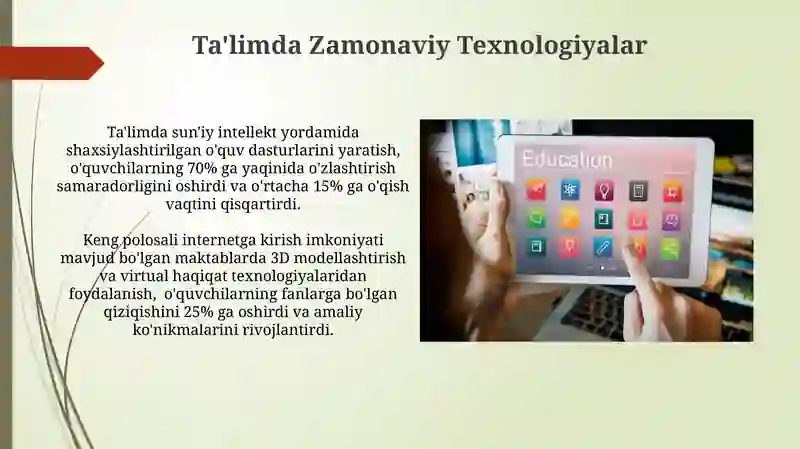 Ta'limda Zamonaviy Texnologiyalar

Ta'limda sun'iy intellekt yordamida shaxsiylashtirilgan o'quv dasturlarini yaratish, o'quvchilarning 70% ga yaqinida o'zlashtirish samaradorligini oshirdi va o'rtacha 15% ga o'qish vaqtini qisqartirdi.

Keng polosali internetga kirish imkoniyati mavjud bo'lgan maktablarda 3D modellashtirish va virtual haqiqat texnologiyalaridan foydalanish, o'quvchilarning fanlarga bo'lgan qiziqishini 25% ga oshirdi va amaliy ko'nikmalarini rivojlantirdi.

Education